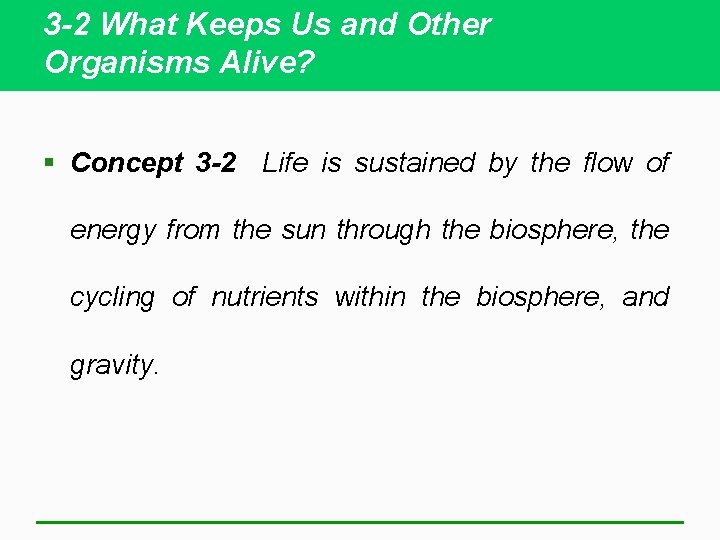 3-2 What Keeps Us and Other Organisms Alive?

▪ Concept 3-2 Life is sustained by the flow of energy from the sun through the biosphere, the cycling of nutrients within the biosphere, and gravity.